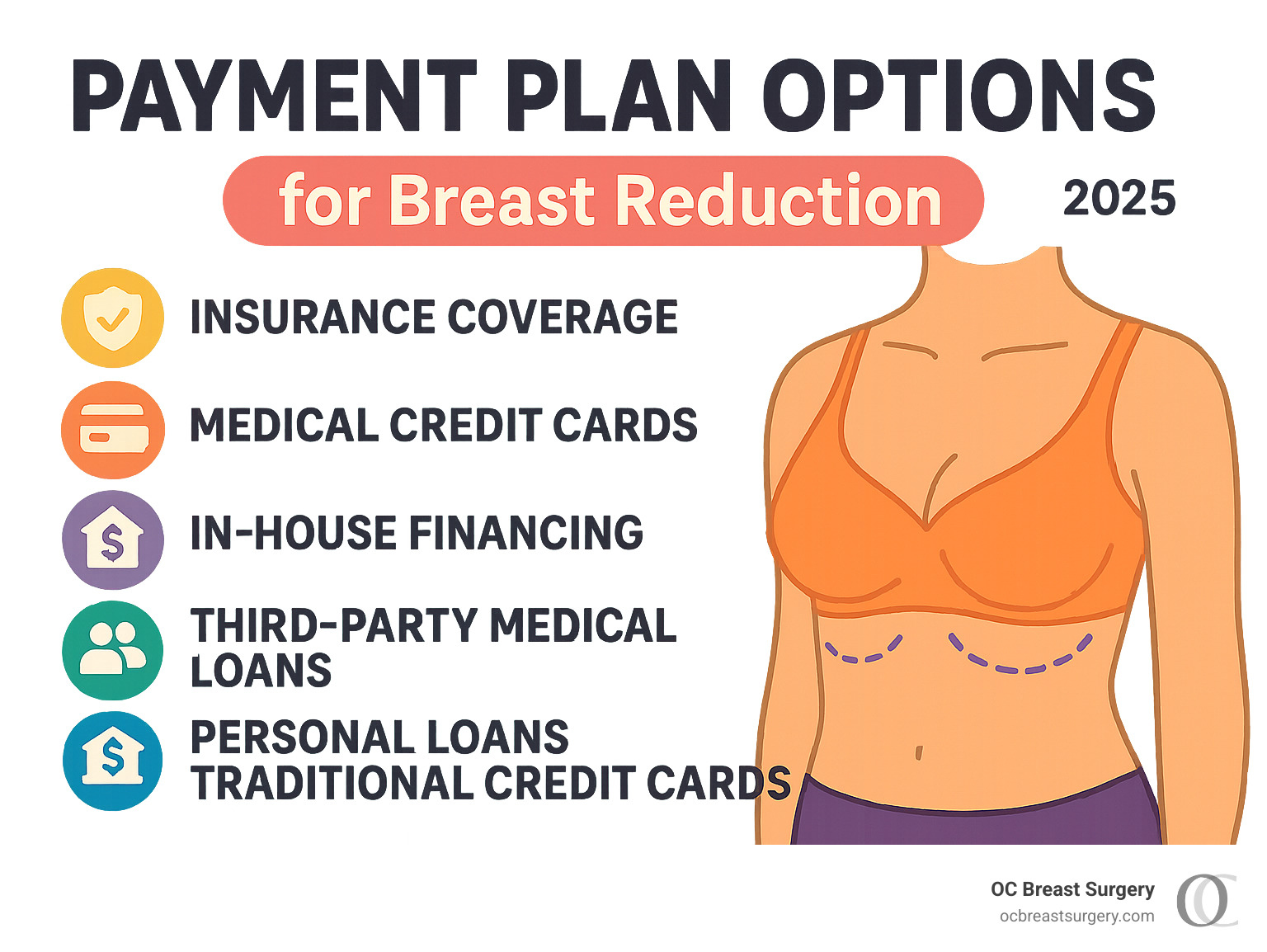 PAYMENT PLAN OPTIONS

for Breast Reduction

2025

INSURANCE COVERAGE

MEDICAL CREDIT CARDS

IN-HOUSE FINANCING

THIRD-PARTY MEDICAL LOANS

PERSONAL LOANS
TRADITIONAL CREDIT CARDS

OC Breast Surgery
ocbreastsurgery.com

OC